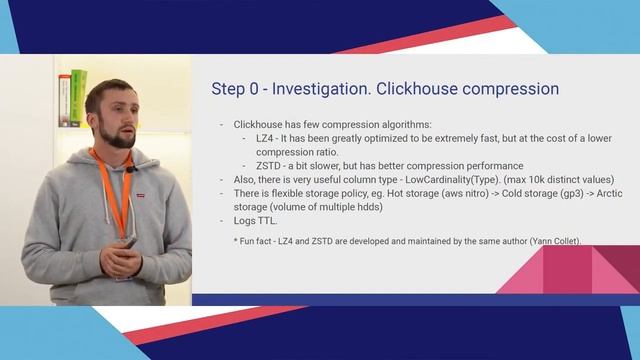 Step 0 - Investigation. Clickhouse compression

- Clickhouse has few compression algorithms:
  - LZ4 - It has been greatly optimized to be extremely fast, but at the cost of a lower compression ratio.
  - ZSTD - a bit slower, but has better compression performance
- Also, there is very useful column type - LowCardinality(Type). (max 10k distinct values)
- There is flexible storage policy, eg. Hot storage (aws nitro) -> Cold storage (gp3) -> Arctic storage (volume of multiple hdds)
- Logs TTL.

* Fun fact - LZ4 and ZSTD are developed and maintained by the same author (Yann Collet).